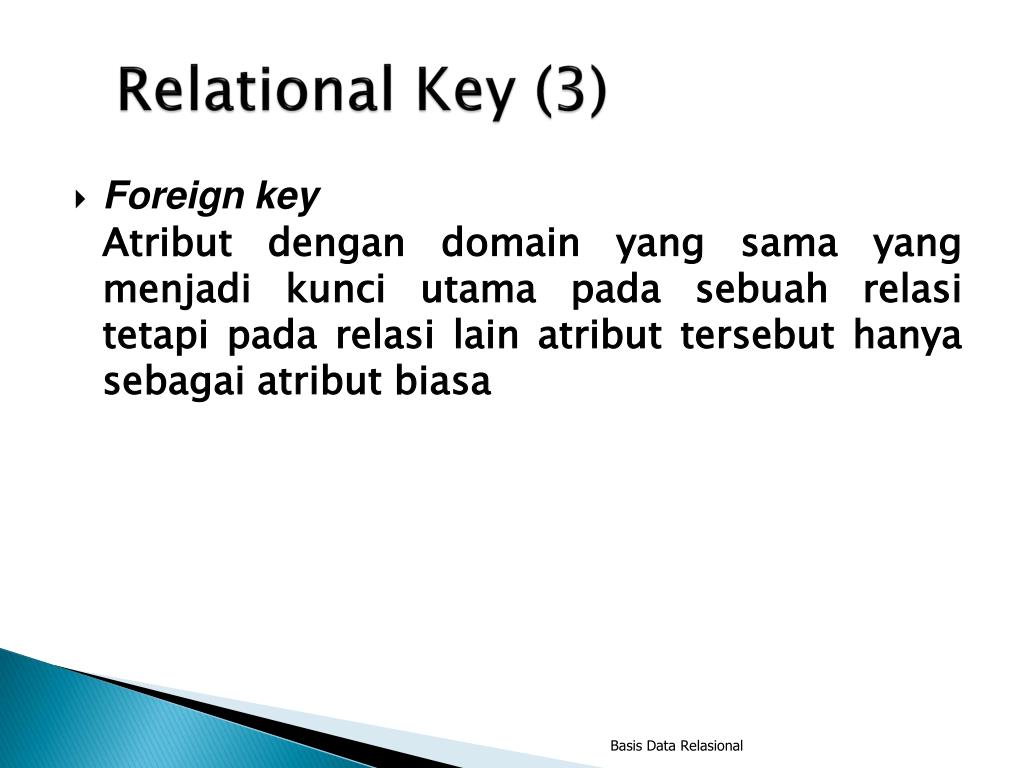 Relational Key (3)

Foreign key

Atribut dengan domain yang sama yang menjadi kunci utama pada sebuah relasi tetapi pada relasi lain atribut tersebut hanya sebagai atribut biasa

Basis Data Relasional